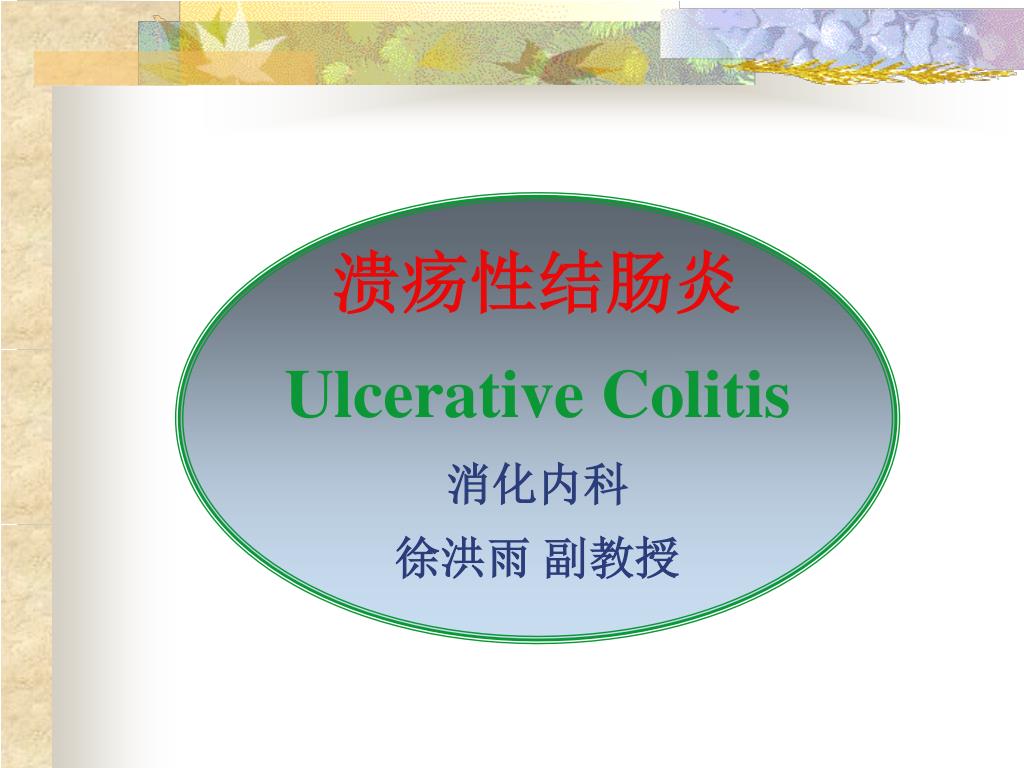 溃疡性结肠炎

Ulcerative Colitis

消化内科

徐洪雨 副教授